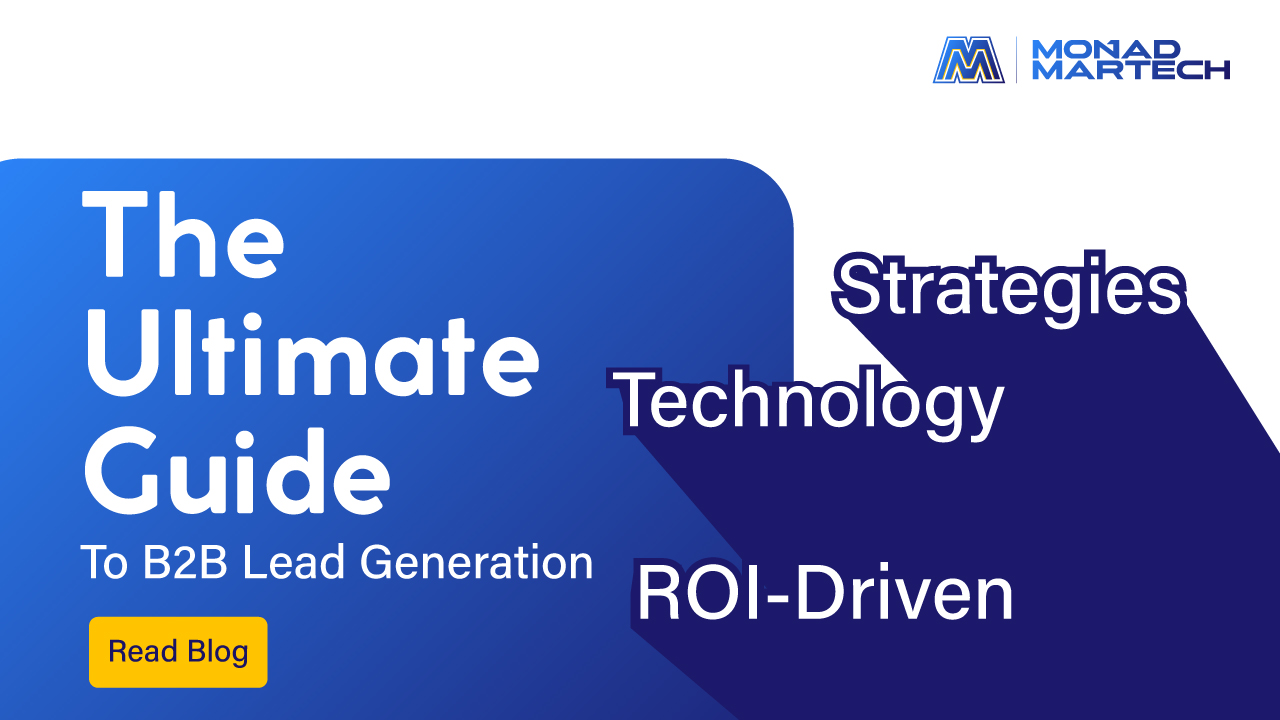 MONAD MARTECH

The Ultimate Guide
To B2B Lead Generation

Read Blog

Strategies

Technology

ROI-Driven